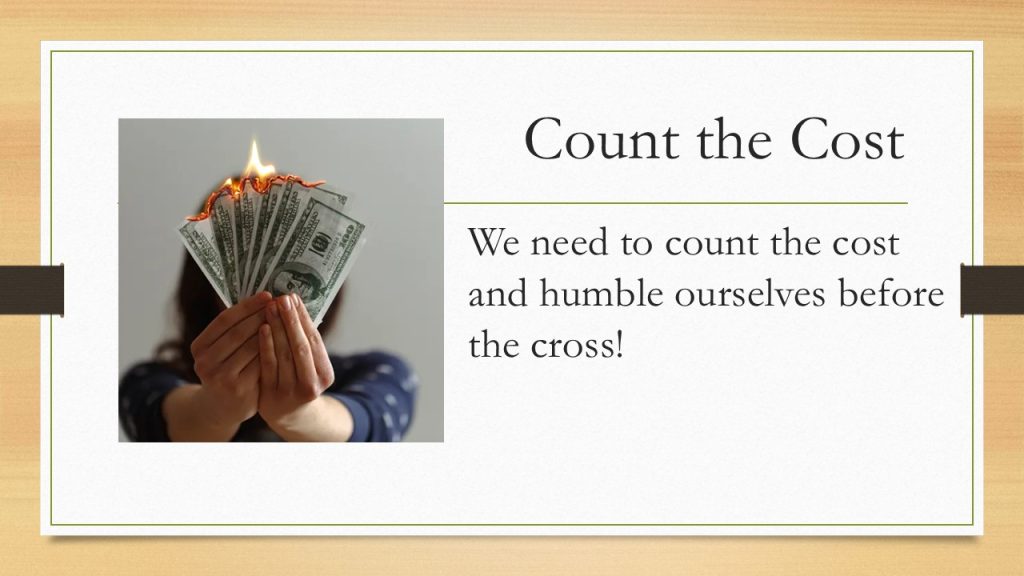 Count the Cost

We need to count the cost and humble ourselves before the cross!